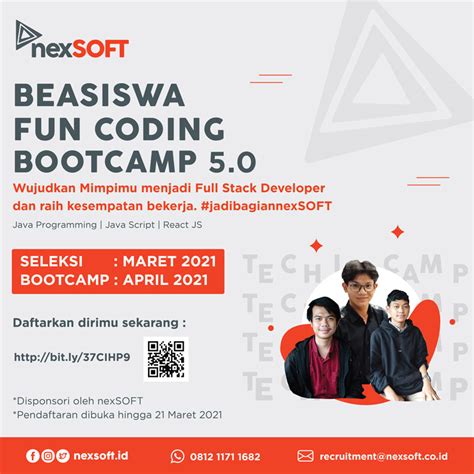 nexSOFT

BEASISWA FUN CODING BOOTCAMP 5.0

Wujudkan Mimpimu menjadi Full Stack Developer dan raih kesempatan bekerja. #jadibagiannexSOFT

Java Programming | Java Script | React JS

SELEKSI : MARET 2021
BOOTCAMP : APRIL 2021

TECH CAMP
TECH CAMP
TECH CAMP
TECH CAMP

Daftarkan dirimu sekarang :

http://bit.ly/37CIHP9

*Disponsori oleh nexSOFT
*Pendaftaran dibuka hingga 21 Maret 2021

nexsoft.id 0812 1171 1682 recruitment@nexsoft.co.id